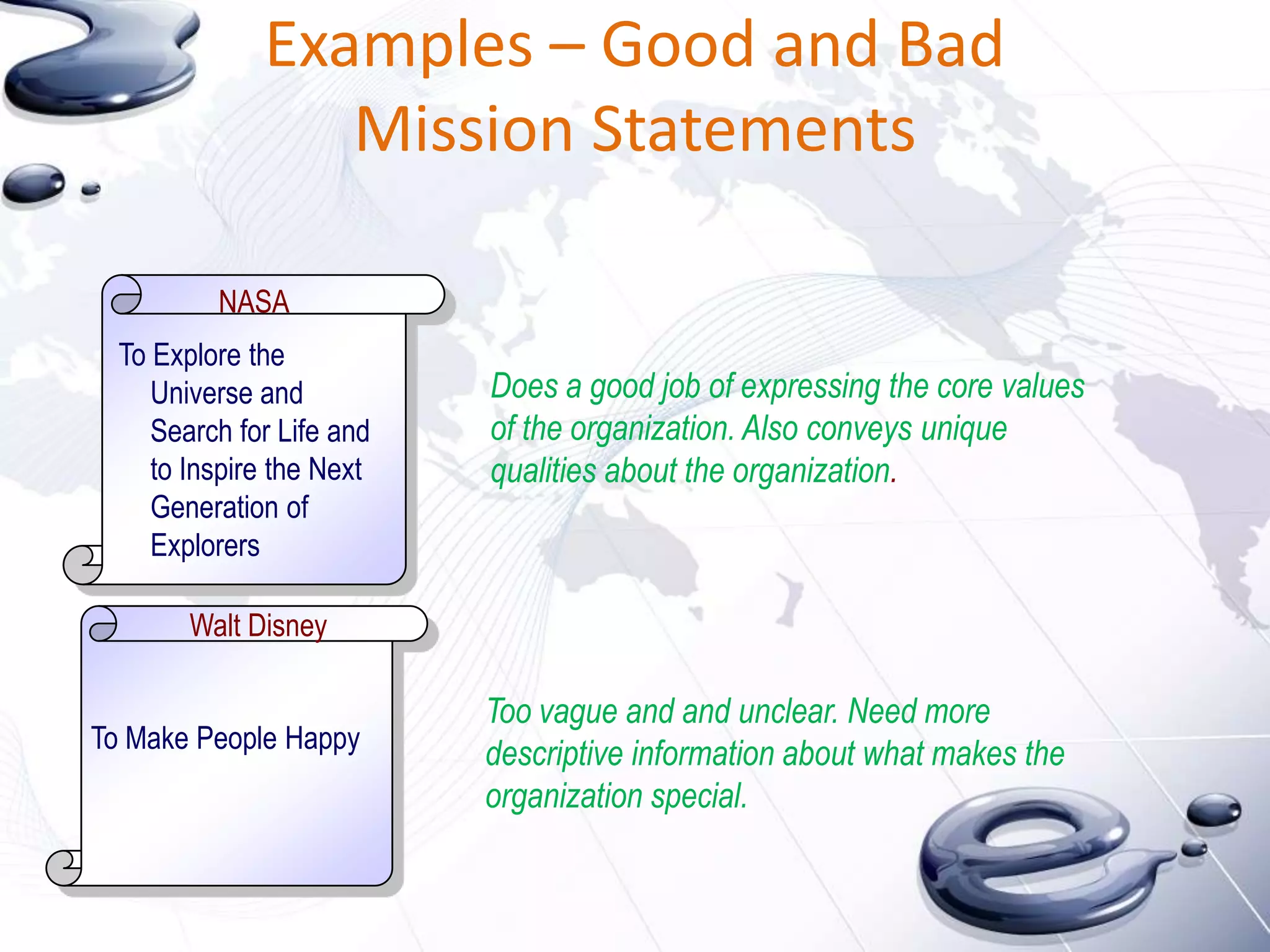 Examples – Good and Bad Mission Statements

NASA

To Explore the Universe and Search for Life and to Inspire the Next Generation of Explorers

Does a good job of expressing the core values of the organization. Also conveys unique qualities about the organization.

Walt Disney

To Make People Happy

Too vague and and unclear. Need more descriptive information about what makes the organization special.